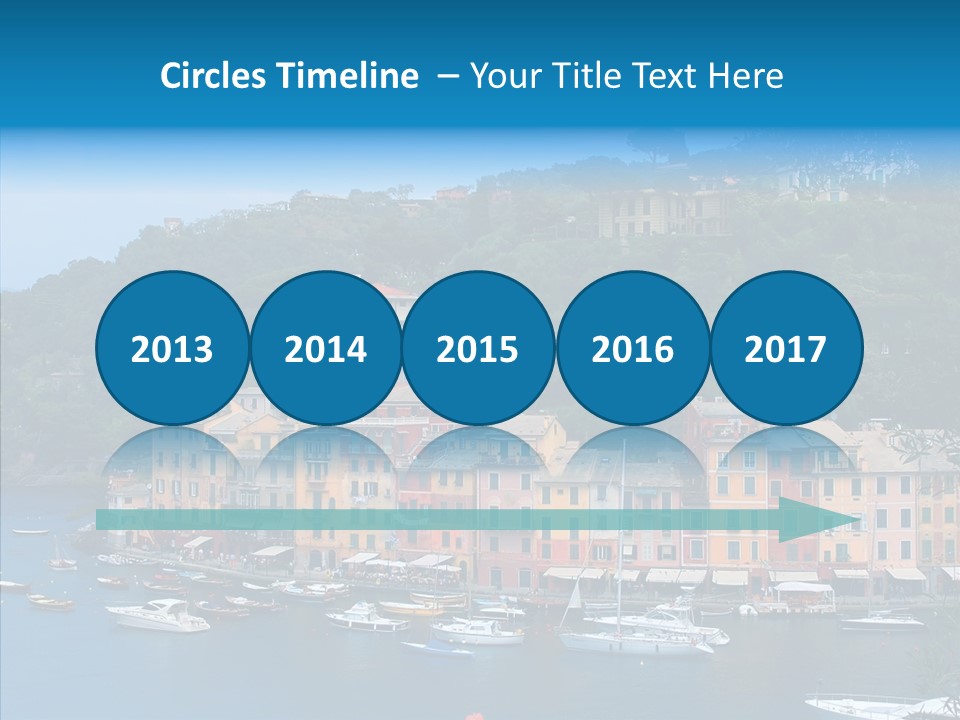 Circles Timeline – Your Title Text Here

2013

2014

2015

2016

2017